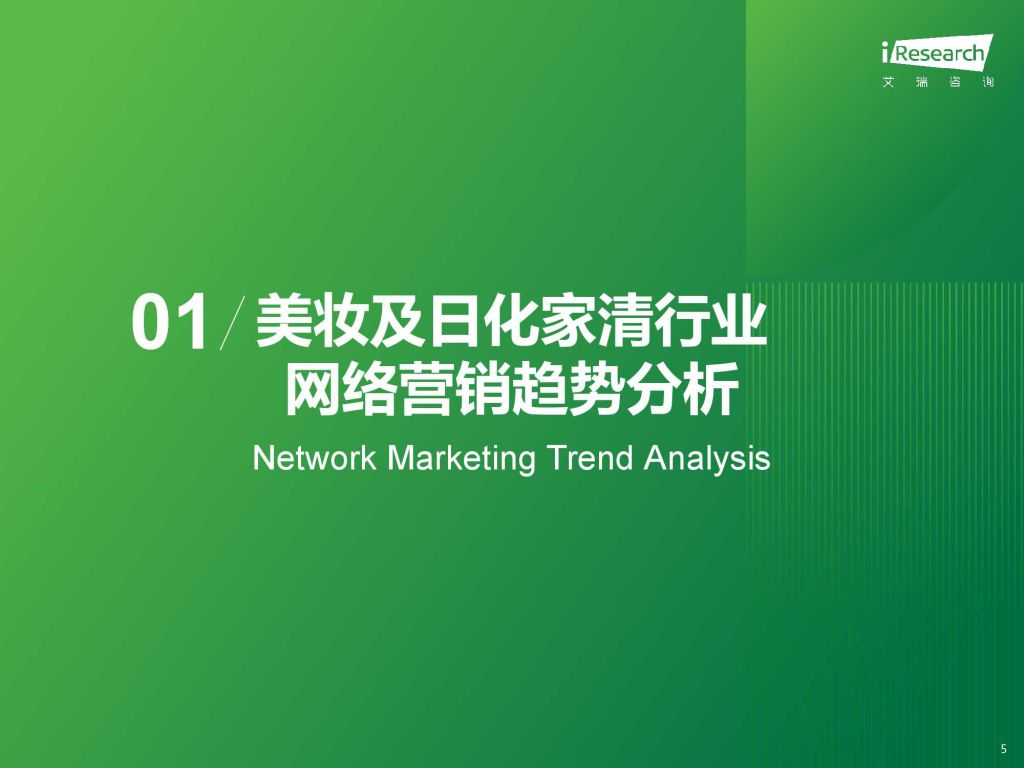 iResearch
艾 瑞 咨 询

01/ 美妆及日化家清行业
网络营销趋势分析

Network Marketing Trend Analysis

5